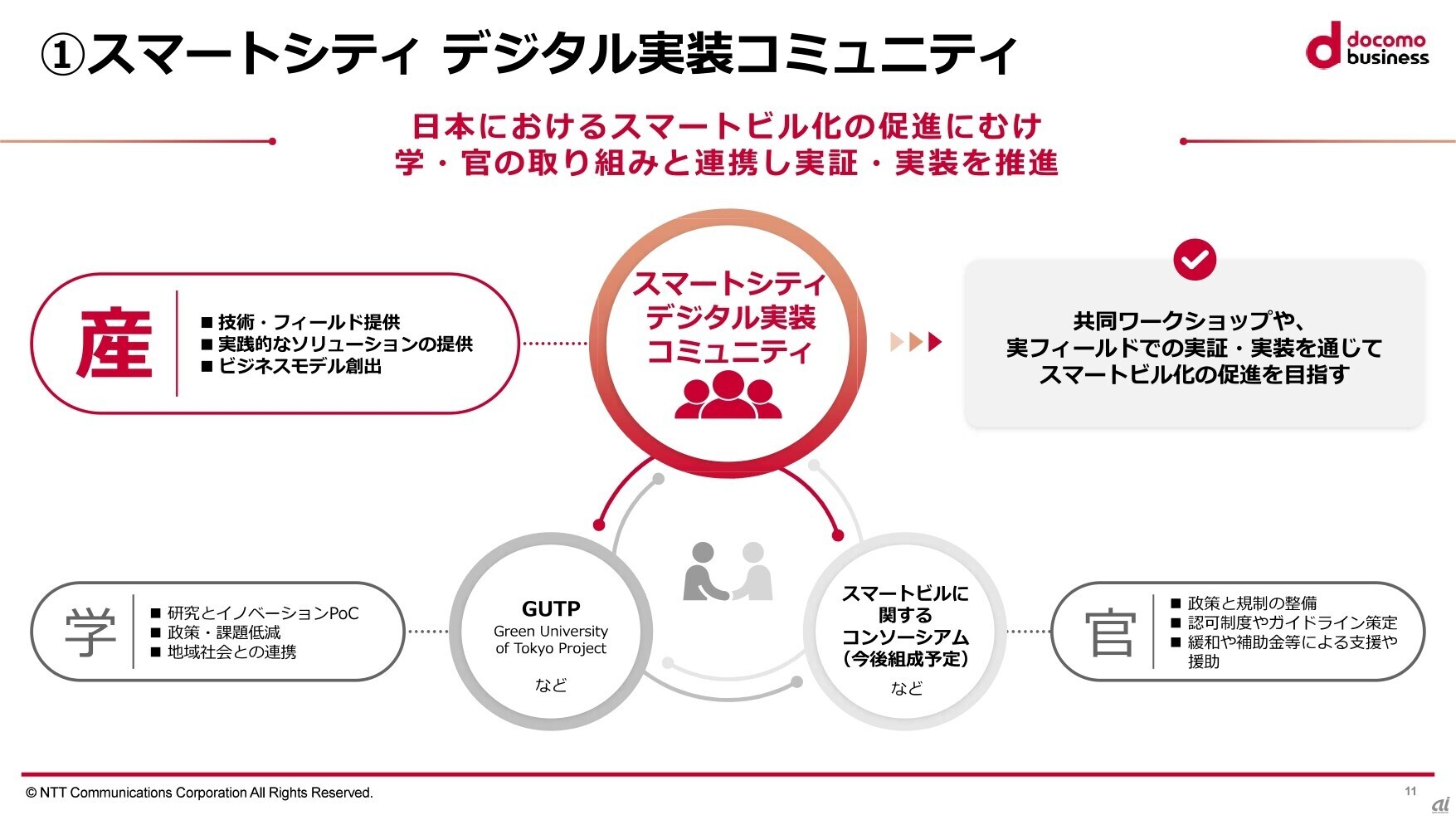 ①スマートシティ デジタル実装コミュニティ

docomo business

日本におけるスマートビル化の促進にむけ
学・官の取り組みと連携し実証・実装を推進

産
■ 技術・フィールド提供
■ 実践的なソリューションの提供
■ ビジネスモデル創出

スマートシティ
デジタル実装
コミュニティ

共同ワークショップや、
実フィールドでの実証・実装を通じて
スマートビル化の促進を目指す

学
■ 研究とイノベーションPoC
■ 政策・課題低減
■ 地域社会との連携

GUTP
Green University of Tokyo Project
など

スマートビルに
関する
コンソーシアム
（今後組成予定）
など

官
■ 政策と規制の整備
■ 認可制度やガイドライン策定
■ 緩和や補助金等による支援や援助

© NTT Communications Corporation All Rights Reserved.

11

ai